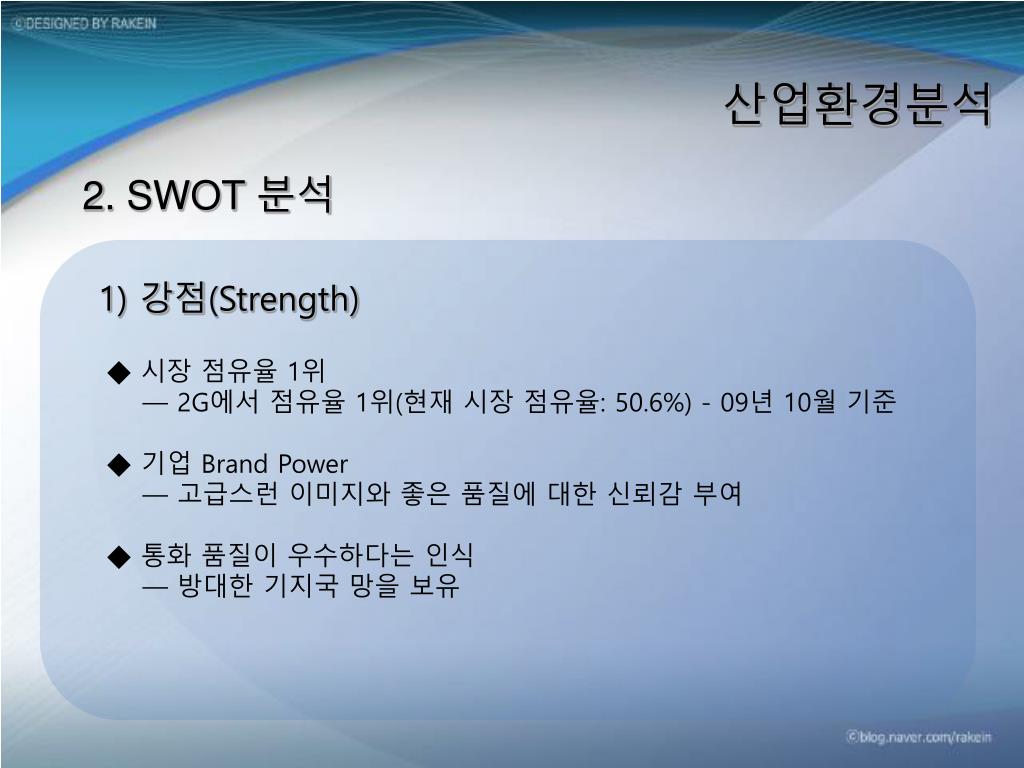 ©DESIGNED BY RAKEIN

산업환경분석

2. SWOT 분석

1) 강점(Strength)

◆ 시장 점유율 1위
— 2G에서 점유율 1위(현재 시장 점유율: 50.6%) - 09년 10월 기준

◆ 기업 Brand Power
— 고급스런 이미지와 좋은 품질에 대한 신뢰감 부여

◆ 통화 품질이 우수하다는 인식
— 방대한 기지국 망을 보유

©blog.naver.com/rakein